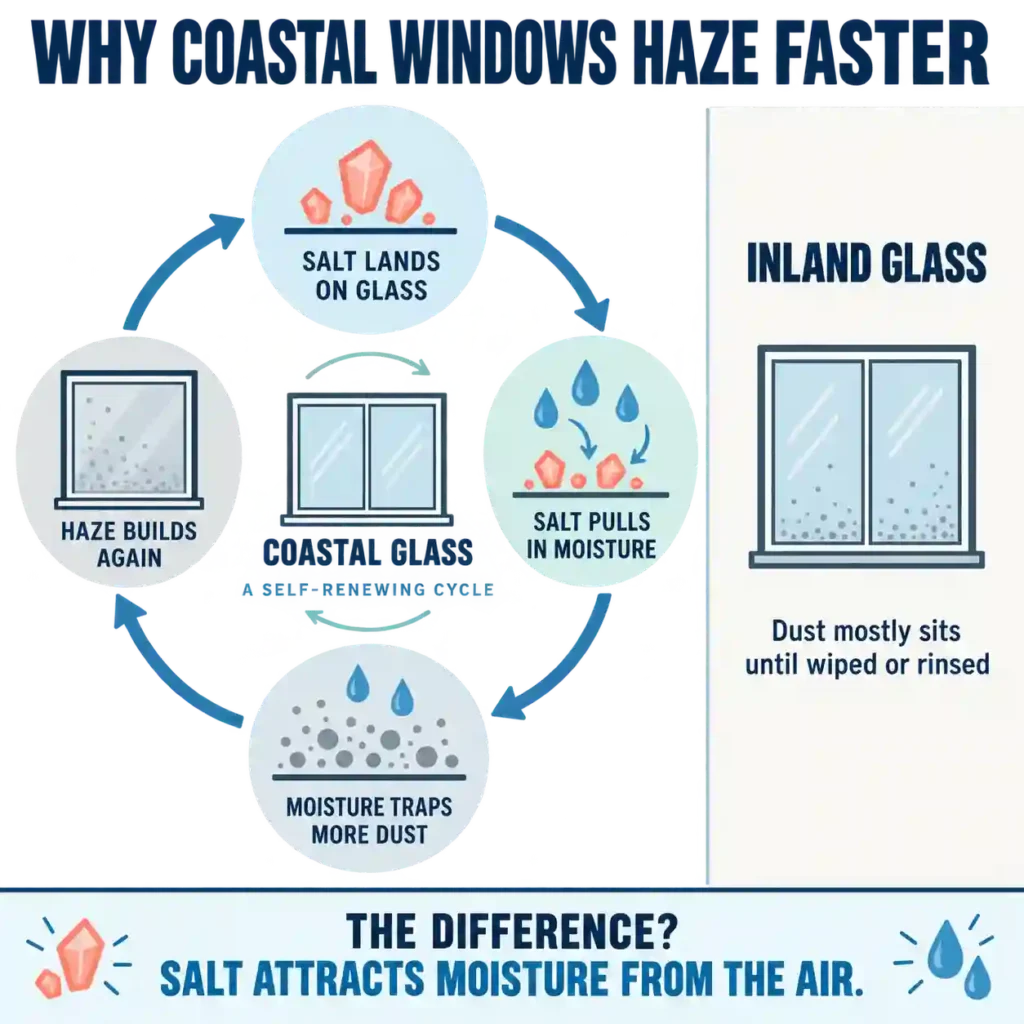 WHY COASTAL WINDOWS HAZE FASTER

SALT LANDS ON GLASS

SALT PULLS IN MOISTURE

MOISTURE TRAPS MORE DUST

HAZE BUILDS AGAIN

COASTAL GLASS

A SELF-RENEWING CYCLE

INLAND GLASS

Dust mostly sits until wiped or rinsed

THE DIFFERENCE?
SALT ATTRACTS MOISTURE FROM THE AIR.